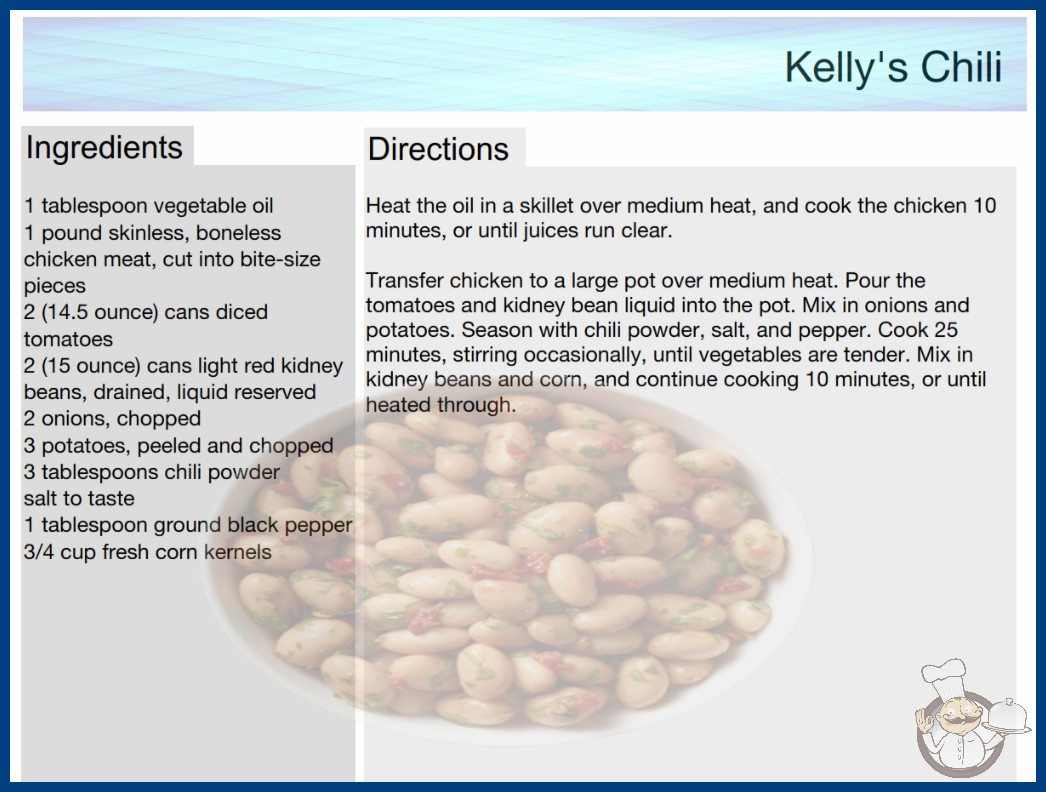 Kelly's Chili

Ingredients

1 tablespoon vegetable oil
1 pound skinless, boneless chicken meat, cut into bite-size pieces
2 (14.5 ounce) cans diced tomatoes
2 (15 ounce) cans light red kidney beans, drained, liquid reserved
2 onions, chopped
3 potatoes, peeled and chopped
3 tablespoons chili powder
salt to taste
1 tablespoon ground black pepper
3/4 cup fresh corn kernels

Directions

Heat the oil in a skillet over medium heat, and cook the chicken 10 minutes, or until juices run clear.

Transfer chicken to a large pot over medium heat. Pour the tomatoes and kidney bean liquid into the pot. Mix in onions and potatoes. Season with chili powder, salt, and pepper. Cook 25 minutes, stirring occasionally, until vegetables are tender. Mix in kidney beans and corn, and continue cooking 10 minutes, or until heated through.